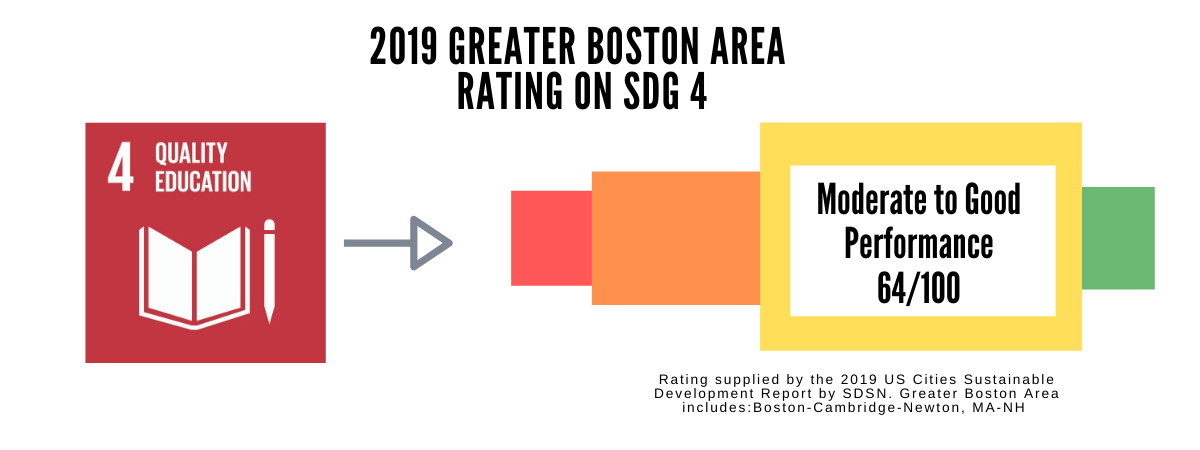 2019 GREATER BOSTON AREA RATING ON SDG 4

4 QUALITY EDUCATION

Moderate to Good Performance 64/100

Rating supplied by the 2019 US Cities Sustainable Development Report by SDSN. Greater Boston Area includes:Boston-Cambridge-Newton, MA-NH